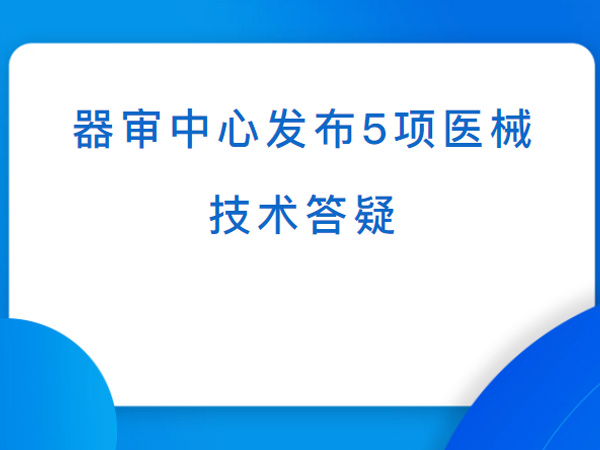 器审中心发布5项医械技术答疑